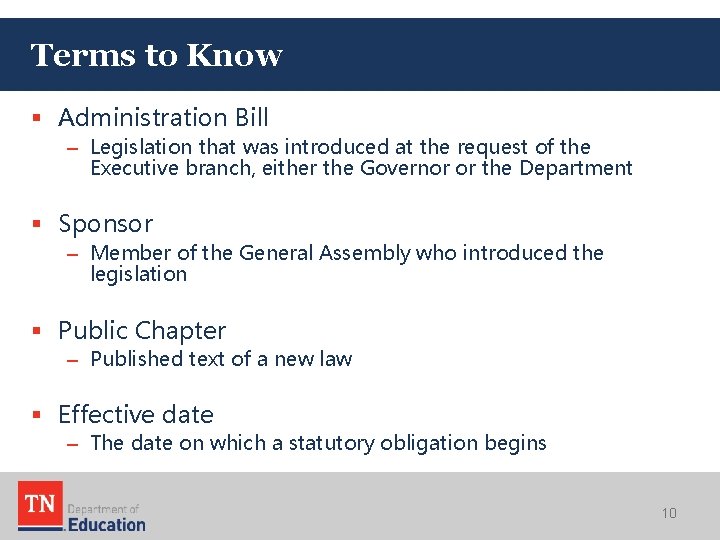 Terms to Know

▪ Administration Bill
– Legislation that was introduced at the request of the Executive branch, either the Governor or the Department

▪ Sponsor
– Member of the General Assembly who introduced the legislation

▪ Public Chapter
– Published text of a new law

▪ Effective date
– The date on which a statutory obligation begins

TN Department of Education

10